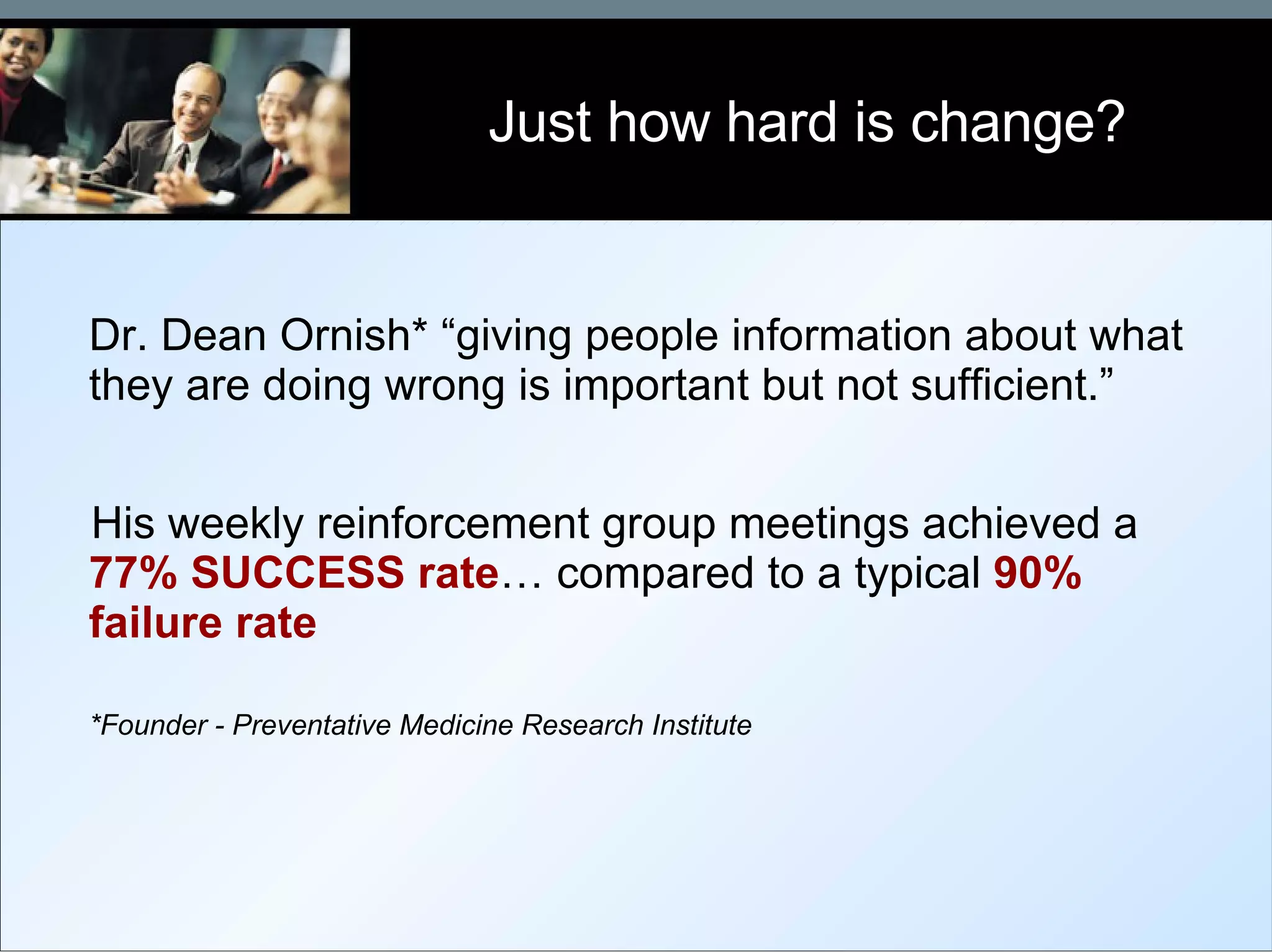 Just how hard is change?

Dr. Dean Ornish* “giving people information about what they are doing wrong is important but not sufficient.”

His weekly reinforcement group meetings achieved a 77% SUCCESS rate… compared to a typical 90% failure rate

*Founder - Preventative Medicine Research Institute